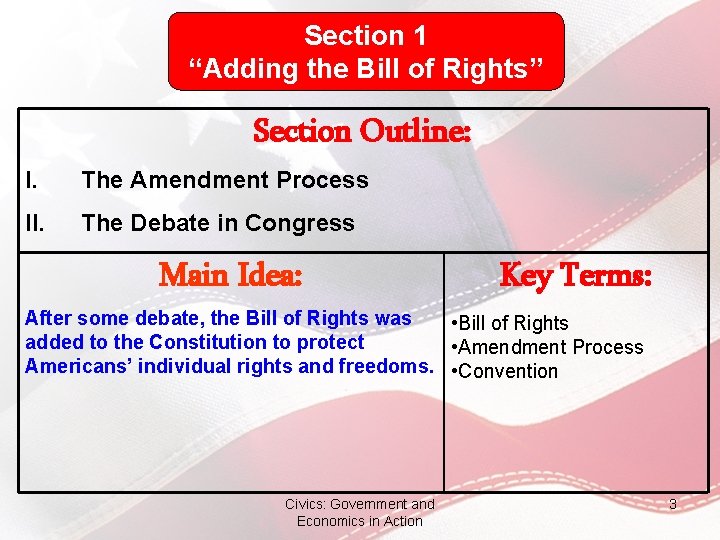 Section 1
“Adding the Bill of Rights”

Section Outline:

I. The Amendment Process

II. The Debate in Congress

Main Idea:

After some debate, the Bill of Rights was added to the Constitution to protect Americans’ individual rights and freedoms.

Key Terms:

•Bill of Rights
•Amendment Process
•Convention

Civics: Government and Economics in Action

3